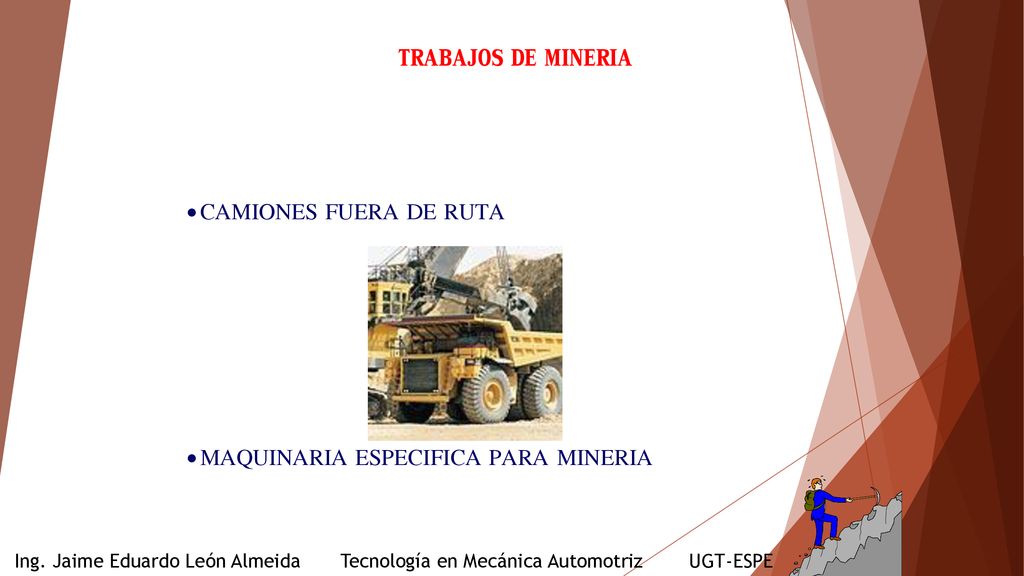 TRABAJOS DE MINERIA

• CAMIONES FUERA DE RUTA

• MAQUINARIA ESPECIFICA PARA MINERIA

Ing. Jaime Eduardo León Almeida     Tecnología en Mecánica Automotriz     UGT-ESPE